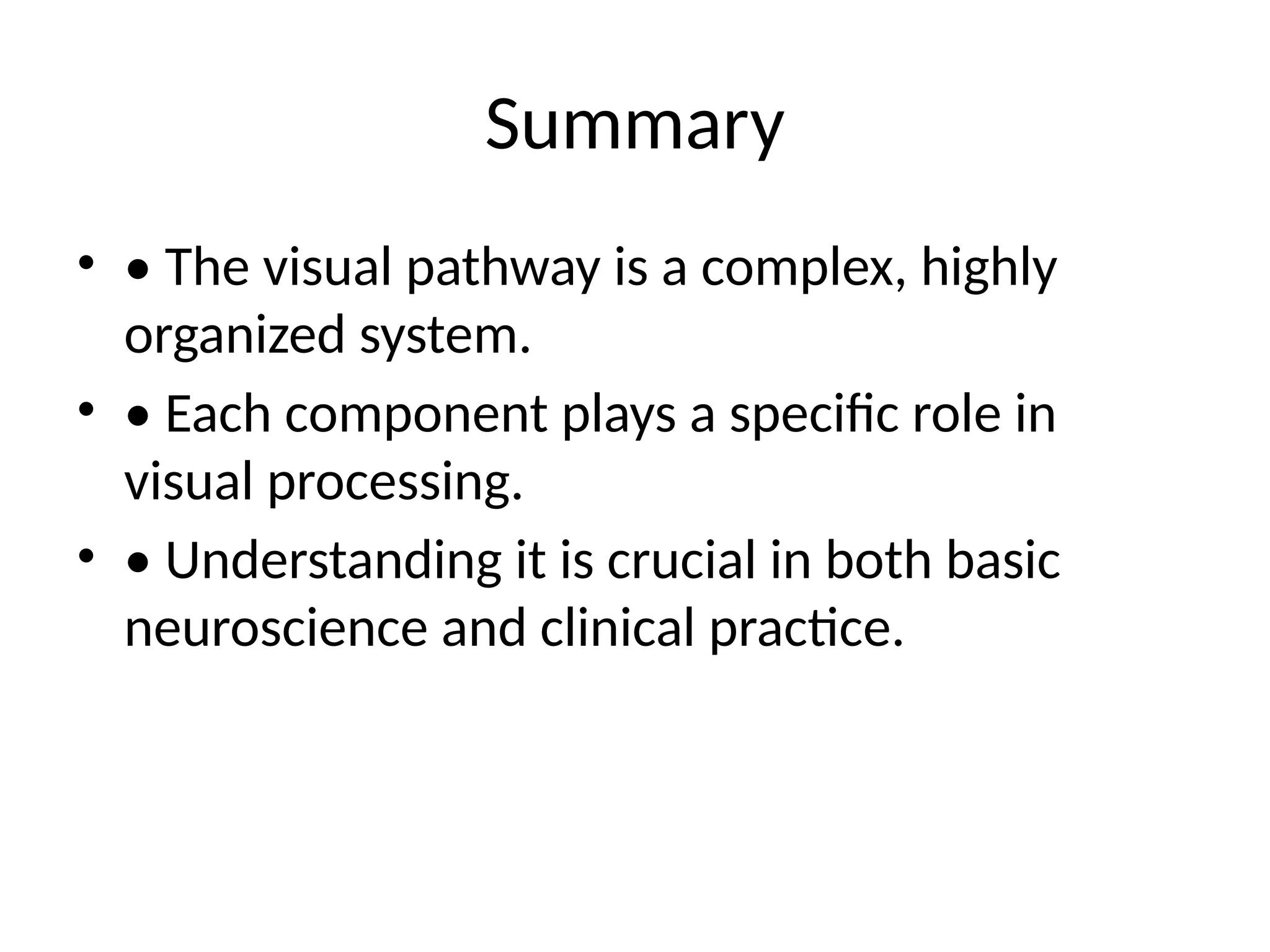 Summary

• • The visual pathway is a complex, highly organized system.
• • Each component plays a specific role in visual processing.
• • Understanding it is crucial in both basic neuroscience and clinical practice.